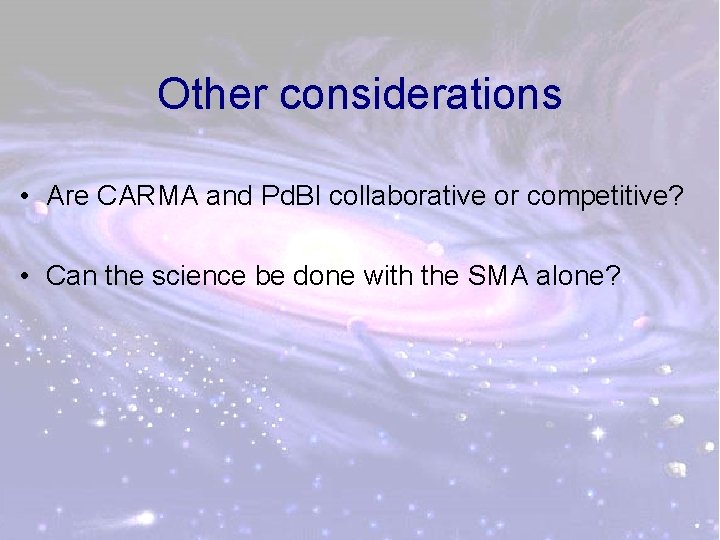 Other considerations

• Are CARMA and PdBI collaborative or competitive?

• Can the science be done with the SMA alone?